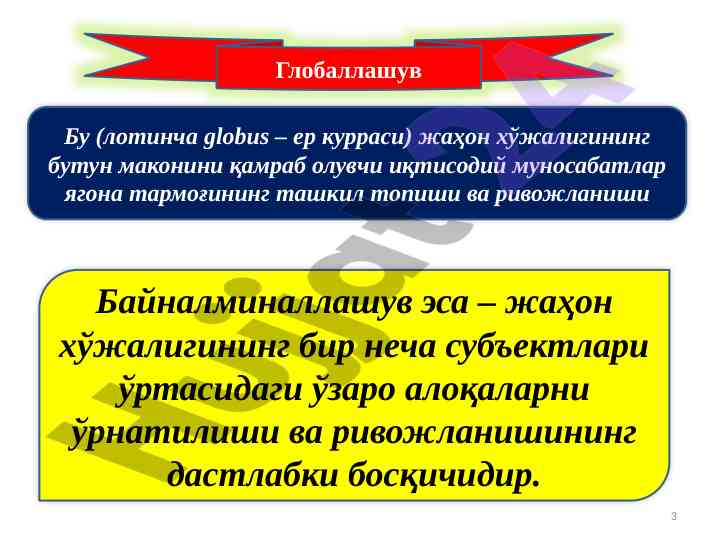 Глобаллашув

Бу (лотинча globus – ер курраси) жаҳон хўжалигининг бутун маконини қамраб олувчи иқтисодий муносабатлар ягона тармоғининг ташкил топиши ва ривожланиши

Байналминаллашув эса – жаҳон хўжалигининг бир неча субъектлари ўртасидаги ўзаро алоқаларни ўрнатилиши ва ривожланишининг дастлабки босқичидир.

Hujjat24

3